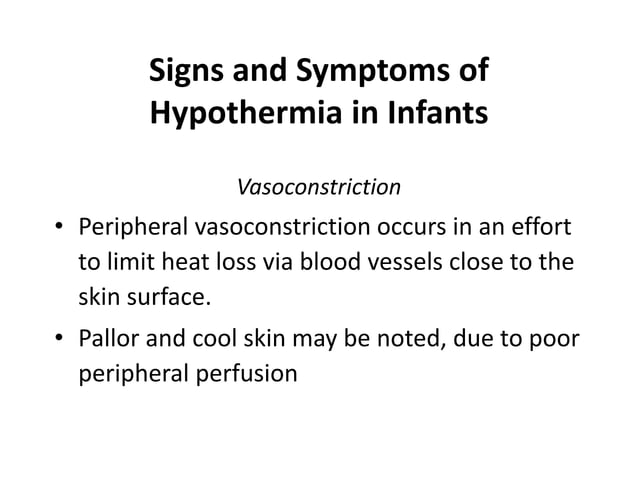 Signs and Symptoms of Hypothermia in Infants

Vasoconstriction

• Peripheral vasoconstriction occurs in an effort to limit heat loss via blood vessels close to the skin surface.

• Pallor and cool skin may be noted, due to poor peripheral perfusion